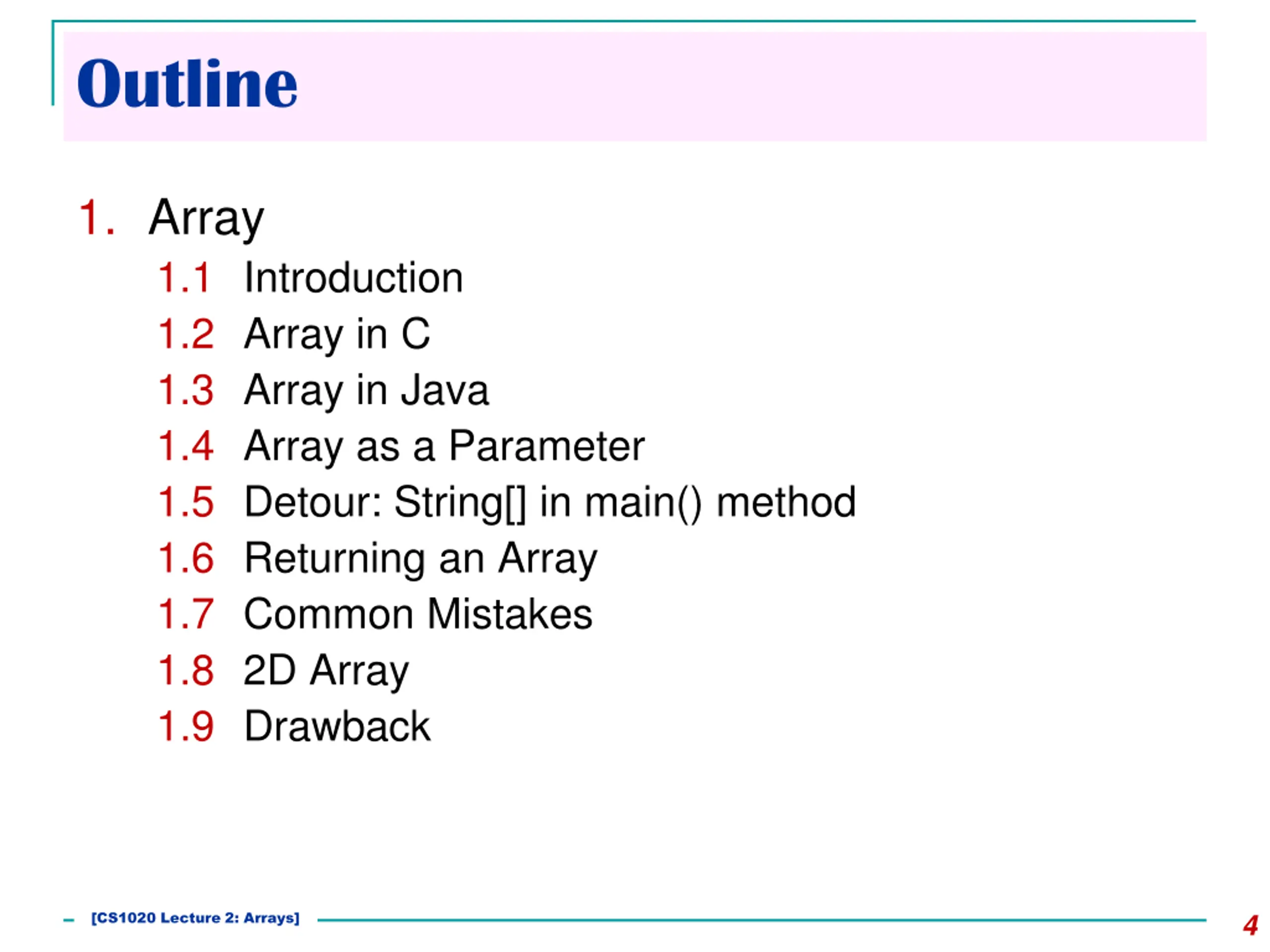 Outline

1. Array
1.1 Introduction
1.2 Array in C
1.3 Array in Java
1.4 Array as a Parameter
1.5 Detour: String[] in main() method
1.6 Returning an Array
1.7 Common Mistakes
1.8 2D Array
1.9 Drawback

[CS1020 Lecture 2: Arrays]

4